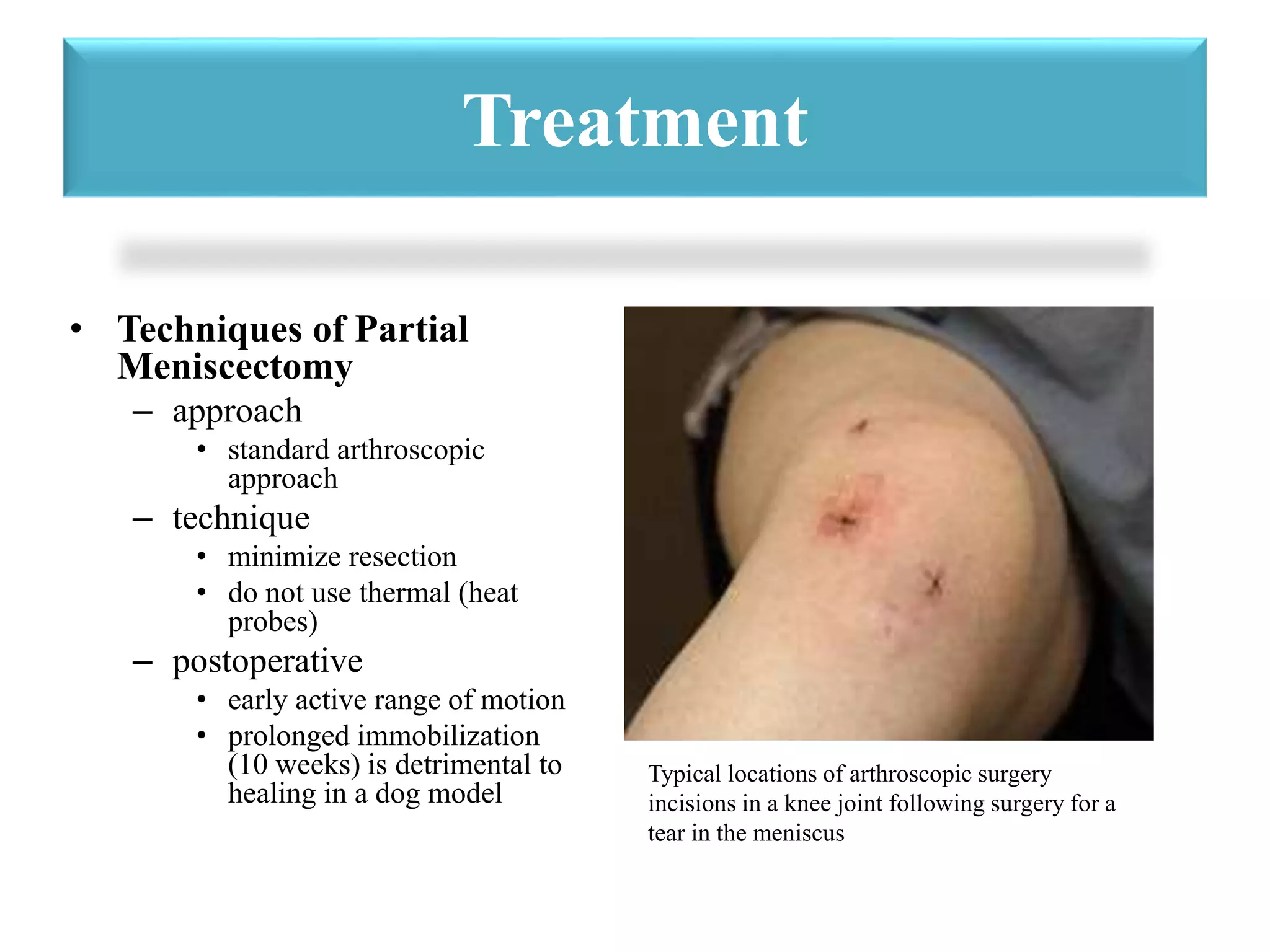 Treatment

• Techniques of Partial Meniscectomy
  – approach
    • standard arthroscopic approach
  – technique
    • minimize resection
    • do not use thermal (heat probes)
  – postoperative
    • early active range of motion
    • prolonged immobilization (10 weeks) is detrimental to healing in a dog model

Typical locations of arthroscopic surgery incisions in a knee joint following surgery for a tear in the meniscus